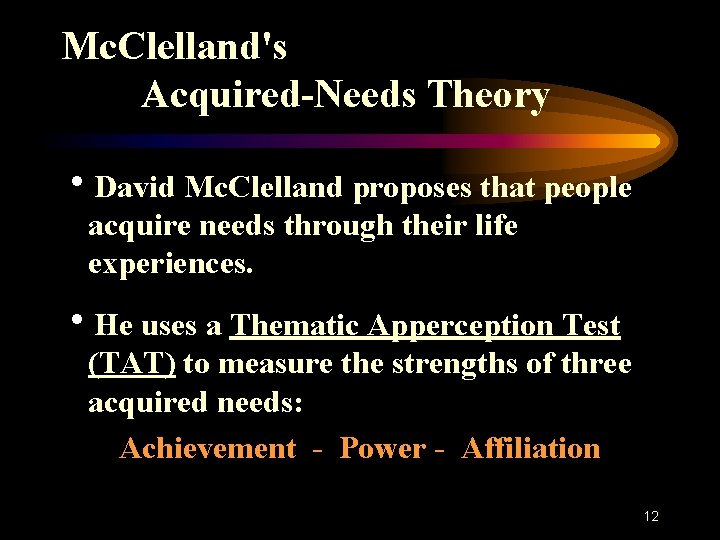 McClelland's
Acquired-Needs Theory

• David McClelland proposes that people acquire needs through their life experiences.

• He uses a Thematic Apperception Test (TAT) to measure the strengths of three acquired needs:

Achievement - Power - Affiliation

12